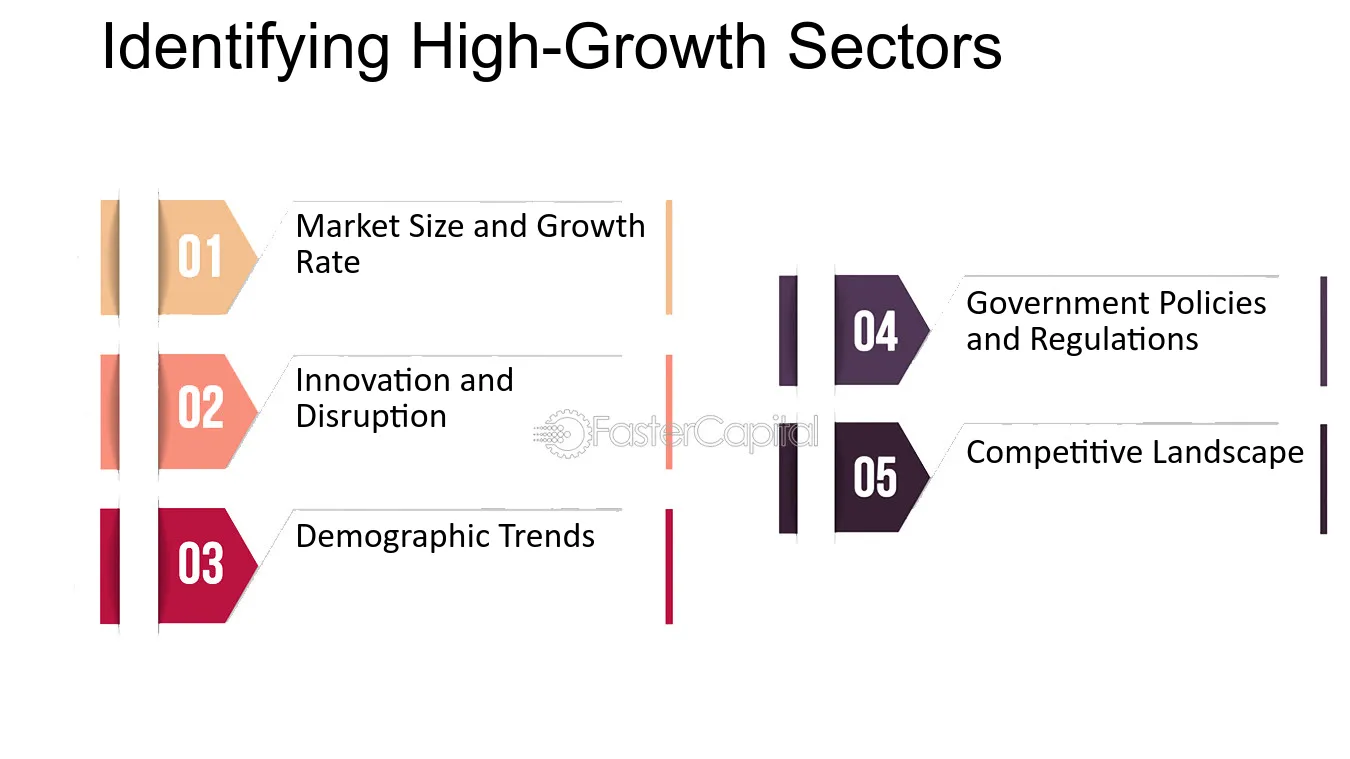 Identifying High-Growth Sectors

01
Market Size and Growth Rate

02
Innovation and Disruption

03
Demographic Trends

04
Government Policies and Regulations

05
Competitive Landscape

FasterCapital